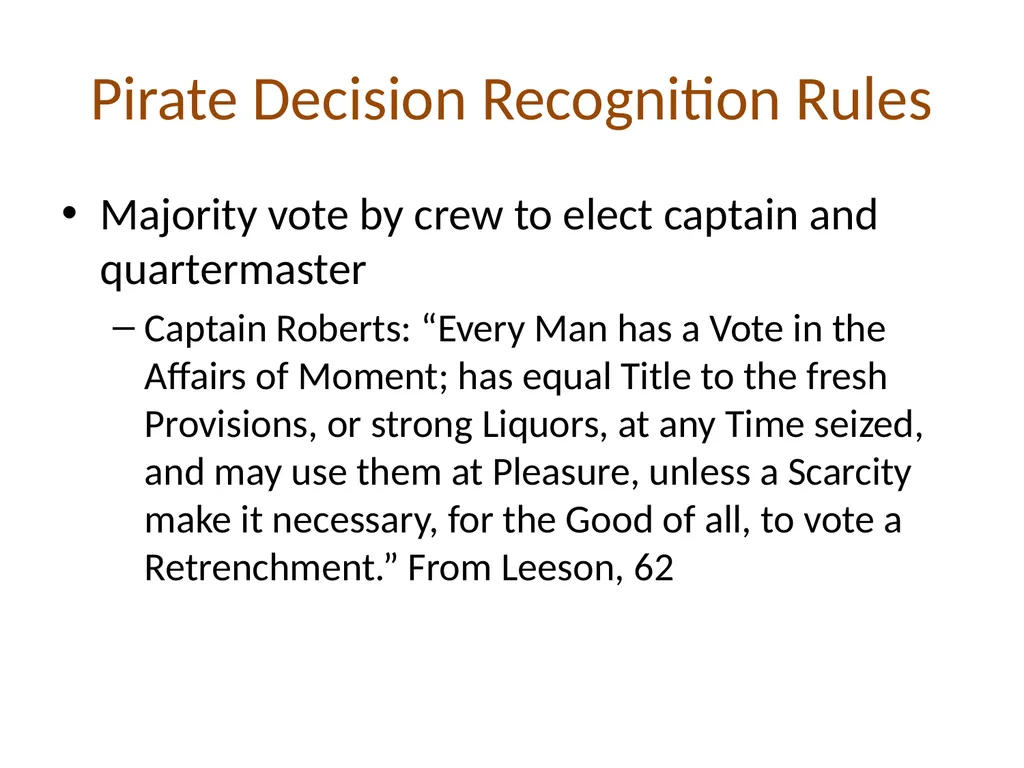 Pirate Decision Recognition Rules

• Majority vote by crew to elect captain and quartermaster

– Captain Roberts: “Every Man has a Vote in the Affairs of Moment; has equal Title to the fresh Provisions, or strong Liquors, at any Time seized, and may use them at Pleasure, unless a Scarcity make it necessary, for the Good of all, to vote a Retrenchment.” From Leeson, 62